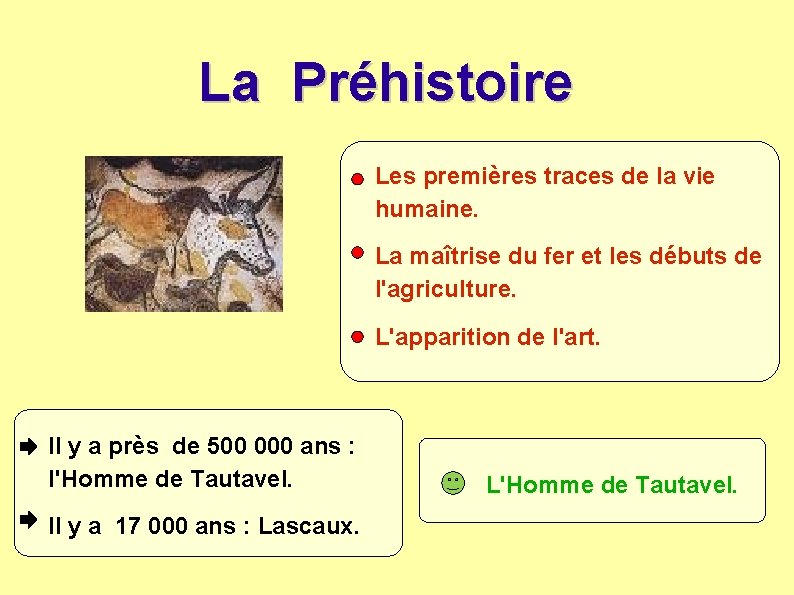 La Préhistoire

Les premières traces de la vie humaine.

La maîtrise du fer et les débuts de l'agriculture.

L'apparition de l'art.

Il y a près de 500 000 ans : l'Homme de Tautavel.

Il y a 17 000 ans : Lascaux.

L'Homme de Tautavel.